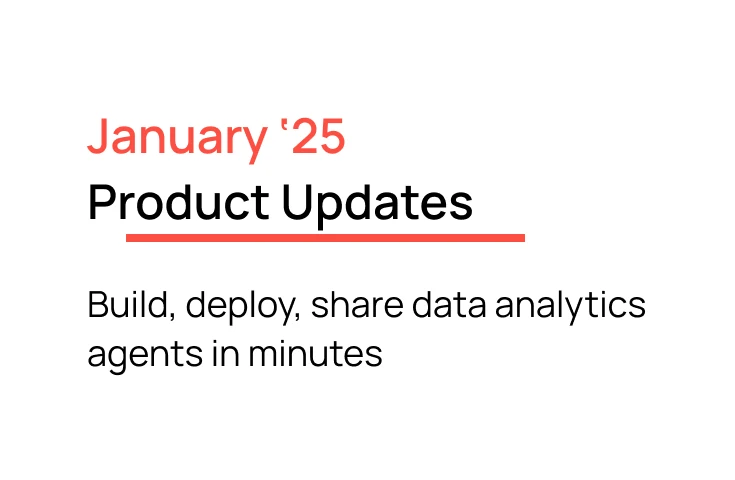 January ‘25
Product Updates

Build, deploy, share data analytics agents in minutes